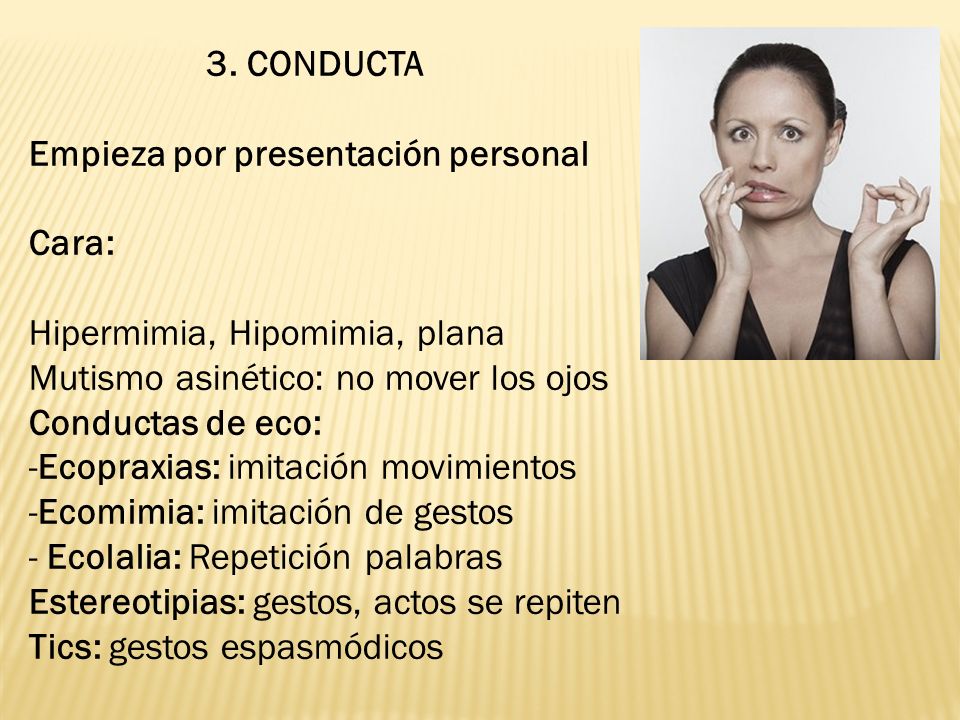 3. CONDUCTA

Empieza por presentación personal

Cara:

Hipermimia, Hipomimia, plana
Mutismo asinético: no mover los ojos
Conductas de eco:
-Ecopraxias: imitación movimientos
-Ecomimia: imitación de gestos
- Ecolalia: Repetición palabras
Estereotipias: gestos, actos se repiten
Tics: gestos espasmódicos